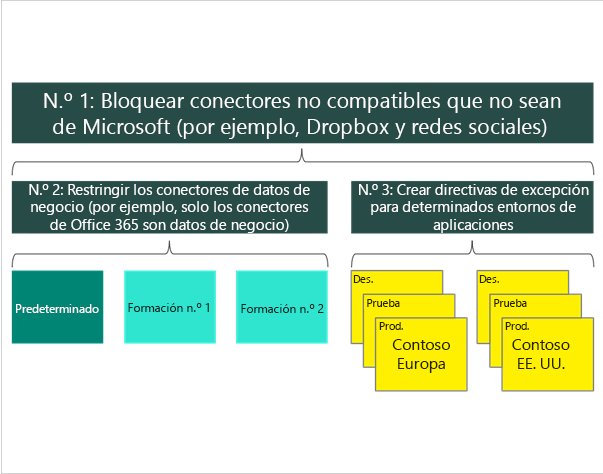 N.º 1: Bloquear conectores no compatibles que no sean de Microsoft (por ejemplo, Dropbox y redes sociales)

N.º 2: Restringir los conectores de datos de negocio (por ejemplo, solo los conectores de Office 365 son datos de negocio)

N.º 3: Crear directivas de excepción para determinados entornos de aplicaciones

Predeterminado

Formación n.º 1

Formación n.º 2

Des.

Prueba

Prod.

Contoso Europa

Des.

Prueba

Prod.

Contoso EE. UU.